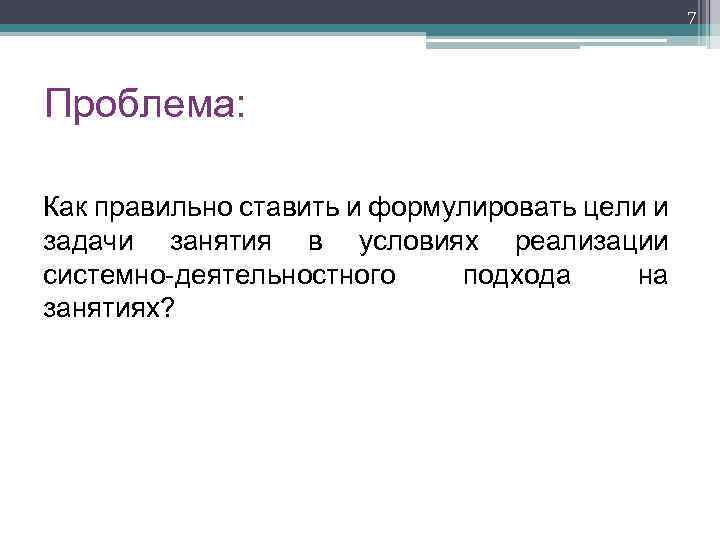 7

Проблема:

Как правильно ставить и формулировать цели и задачи занятия в условиях реализации системно-деятельностного подхода на занятиях?